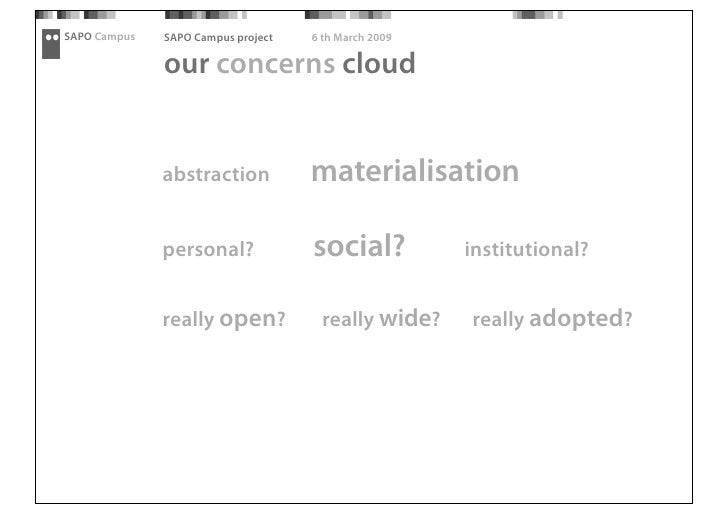 SAPO Campus

SAPO Campus project 6 th March 2009

our concerns cloud

abstraction materialisation

personal? social? institutional?

really open? really wide? really adopted?